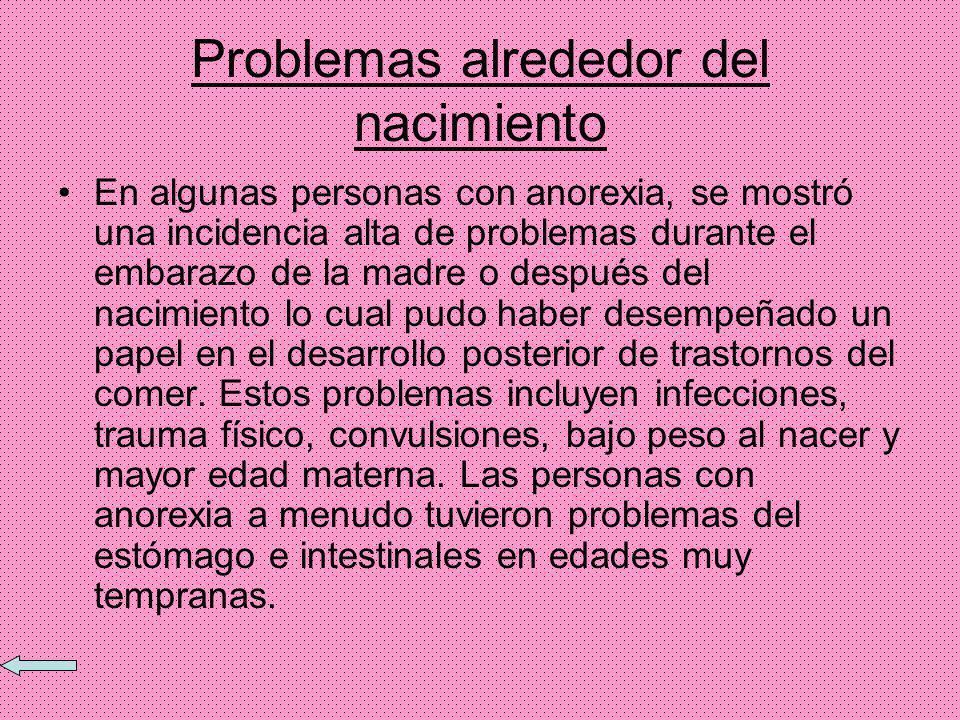 Problemas alrededor del nacimiento

• En algunas personas con anorexia, se mostró una incidencia alta de problemas durante el embarazo de la madre o después del nacimiento lo cual pudo haber desempeñado un papel en el desarrollo posterior de trastornos del comer. Estos problemas incluyen infecciones, trauma físico, convulsiones, bajo peso al nacer y mayor edad materna. Las personas con anorexia a menudo tuvieron problemas del estómago e intestinales en edades muy tempranas.